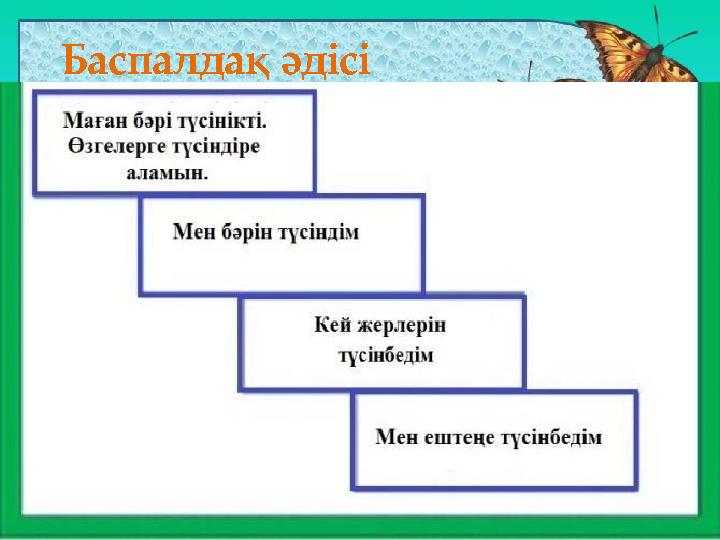 Баспалдақ әдісі

Маған бәрі түсінікті. Өзгелерге түсіндіре аламын.

Мен бәрін түсіндім

Кей жерлерін түсінбедім

Мен ештеңе түсінбедім